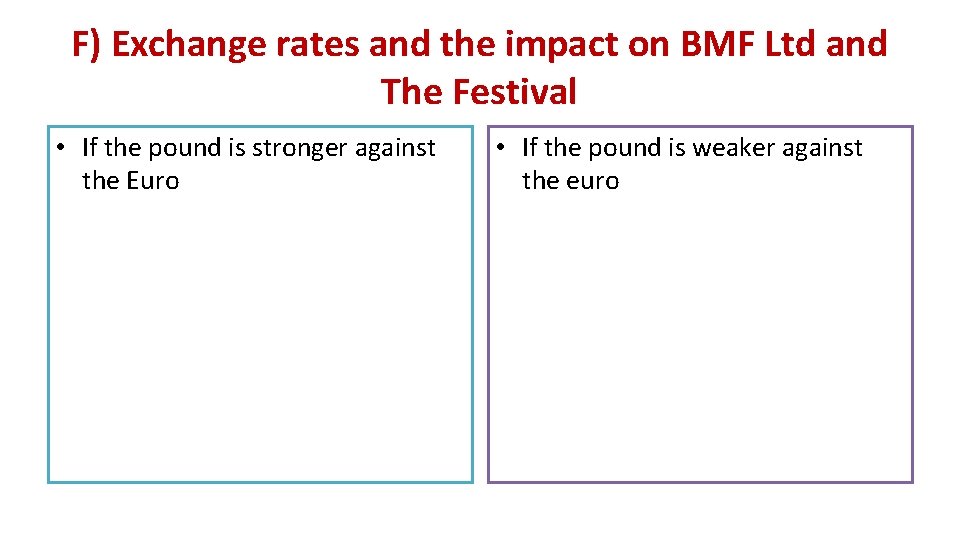 F) Exchange rates and the impact on BMF Ltd and The Festival

• If the pound is stronger against the Euro

• If the pound is weaker against the euro